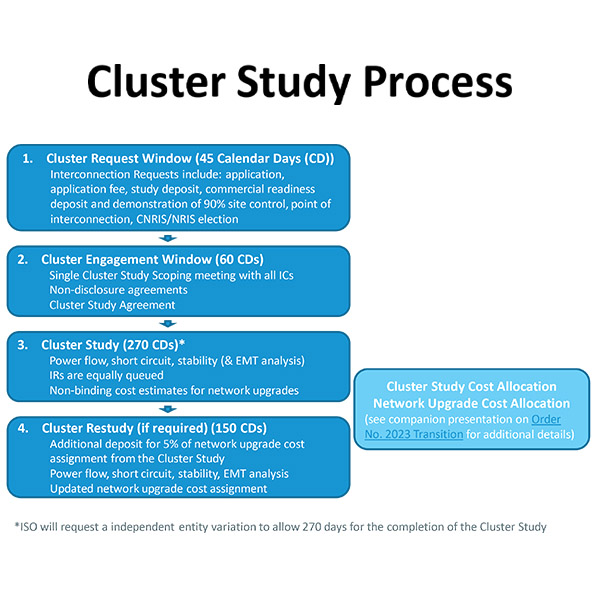 Cluster Study Process

1. Cluster Request Window (45 Calendar Days (CD))
Interconnection Requests include: application, application fee, study deposit, commercial readiness deposit and demonstration of 90% site control, point of interconnection, CNRIS/NRIS election

2. Cluster Engagement Window (60 CDs)
Single Cluster Study Scoping meeting with all ICs
Non-disclosure agreements
Cluster Study Agreement

3. Cluster Study (270 CDs)*
Power flow, short circuit, stability (& EMT analysis)
IRs are equally queued
Non-binding cost estimates for network upgrades

4. Cluster Restudy (if required) (150 CDs)
Additional deposit for 5% of network upgrade cost assignment from the Cluster Study
Power flow, short circuit, stability, EMT analysis
Updated network upgrade cost assignment

Cluster Study Cost Allocation
Network Upgrade Cost Allocation
(see companion presentation on Order No. 2023 Transition for additional details)

*ISO will request a independent entity variation to allow 270 days for the completion of the Cluster Study